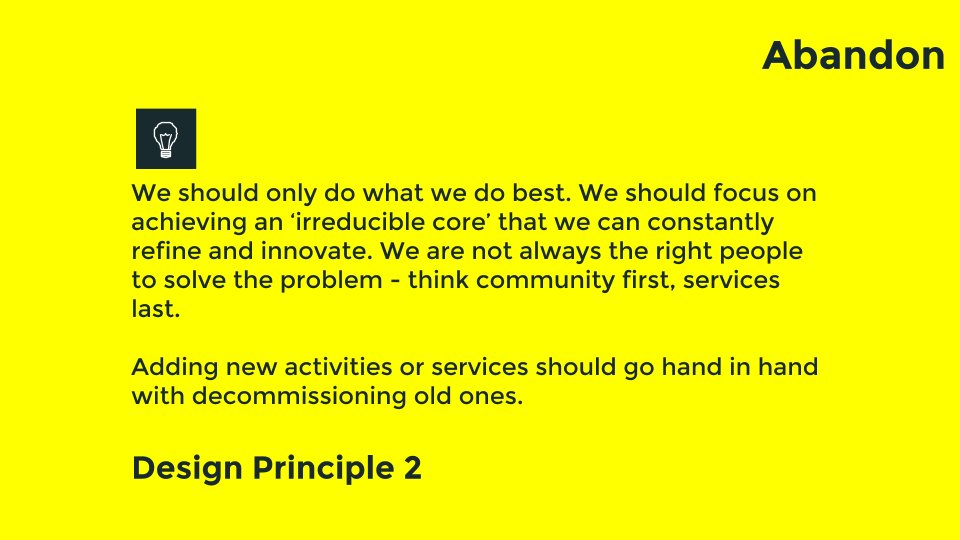 Abandon

We should only do what we do best. We should focus on achieving an ‘irreducible core’ that we can constantly refine and innovate. We are not always the right people to solve the problem - think community first, services last.

Adding new activities or services should go hand in hand with decommissioning old ones.

Design Principle 2